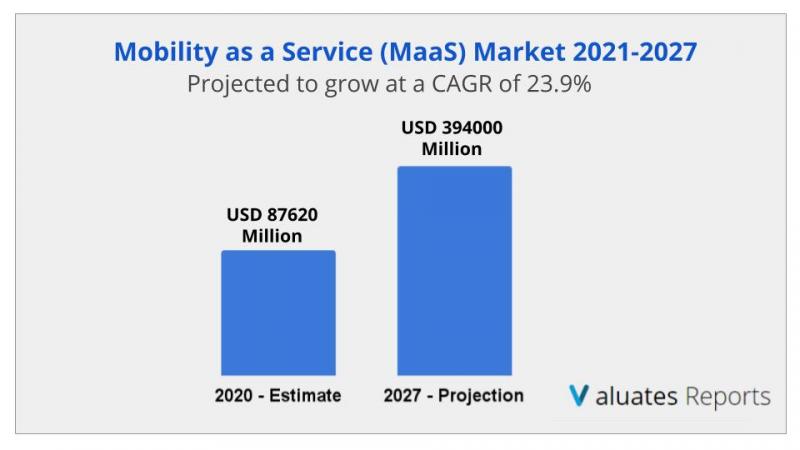 Mobility as a Service (MaaS) Market 2021-2027
Projected to grow at a CAGR of 23.9%

USD 87620 Million

USD 394000 Million

2020 - Estimate

2027 - Projection

Valuates Reports